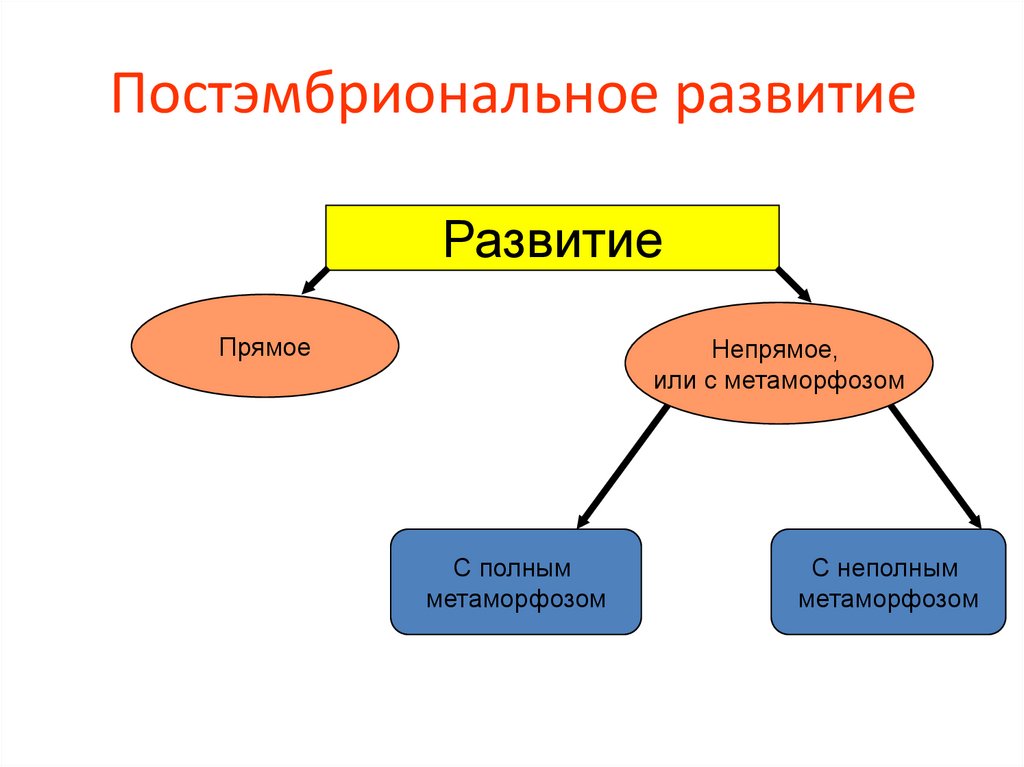 Постэмбриональное развитие

Развитие

Прямое

Непрямое, или с метаморфозом

С полным метаморфозом

С неполным метаморфозом